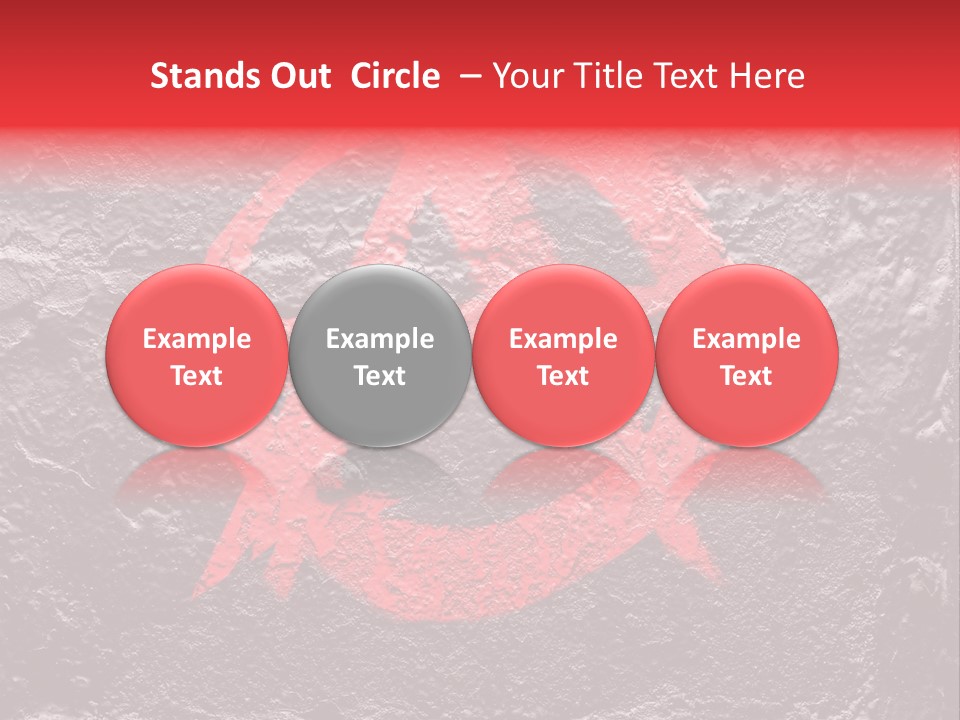 Stands Out Circle – Your Title Text Here

Example Text

Example Text

Example Text

Example Text